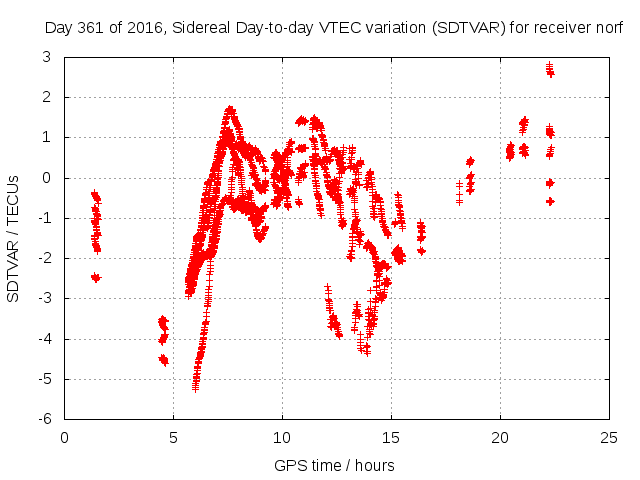 Day 361 of 2016, Sidereal Day-to-day VTEC variation (SDTVAR) for receiver norf

SDTVAR / TECUs

3
2
1
0
-1
-2
-3
-4
-5
-6

0
5
10
15
20
25

GPS time / hours